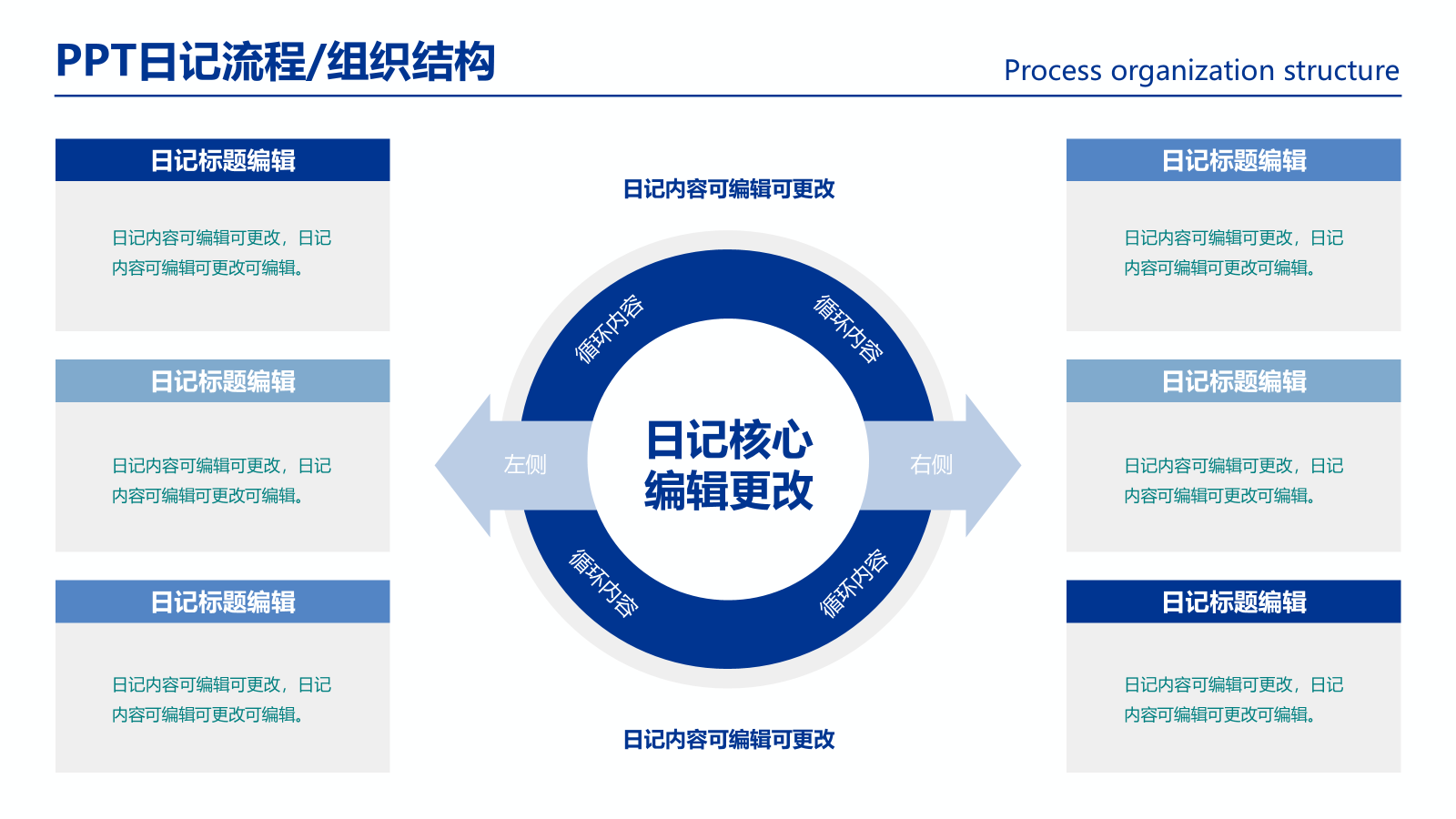 PPT日记流程/组织结构

Process organization structure

日记标题编辑

日记内容可编辑可更改，日记内容可编辑可更改可编辑。

日记标题编辑

日记内容可编辑可更改，日记内容可编辑可更改可编辑。

日记标题编辑

日记内容可编辑可更改，日记内容可编辑可更改可编辑。

日记内容可编辑可更改

循环内容

循环内容

左侧

日记核心编辑更改

右侧

循环内容

循环内容

日记内容可编辑可更改

日记标题编辑

日记内容可编辑可更改，日记内容可编辑可更改可编辑。

日记标题编辑

日记内容可编辑可更改，日记内容可编辑可更改可编辑。

日记标题编辑

日记内容可编辑可更改，日记内容可编辑可更改可编辑。